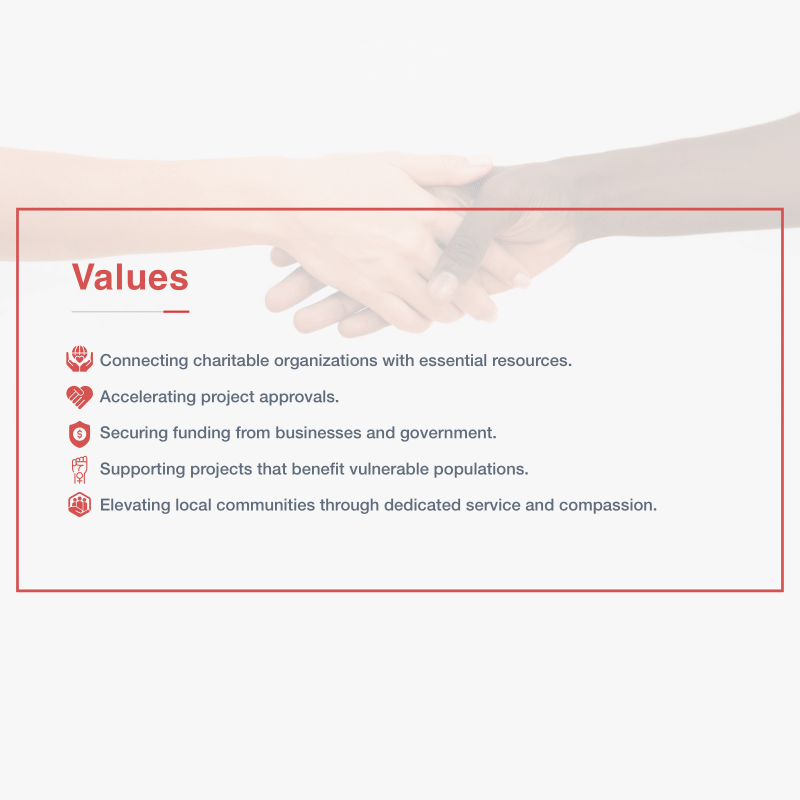 Values

Connecting charitable organizations with essential resources.

Accelerating project approvals.

Securing funding from businesses and government.

Supporting projects that benefit vulnerable populations.

Elevating local communities through dedicated service and compassion.